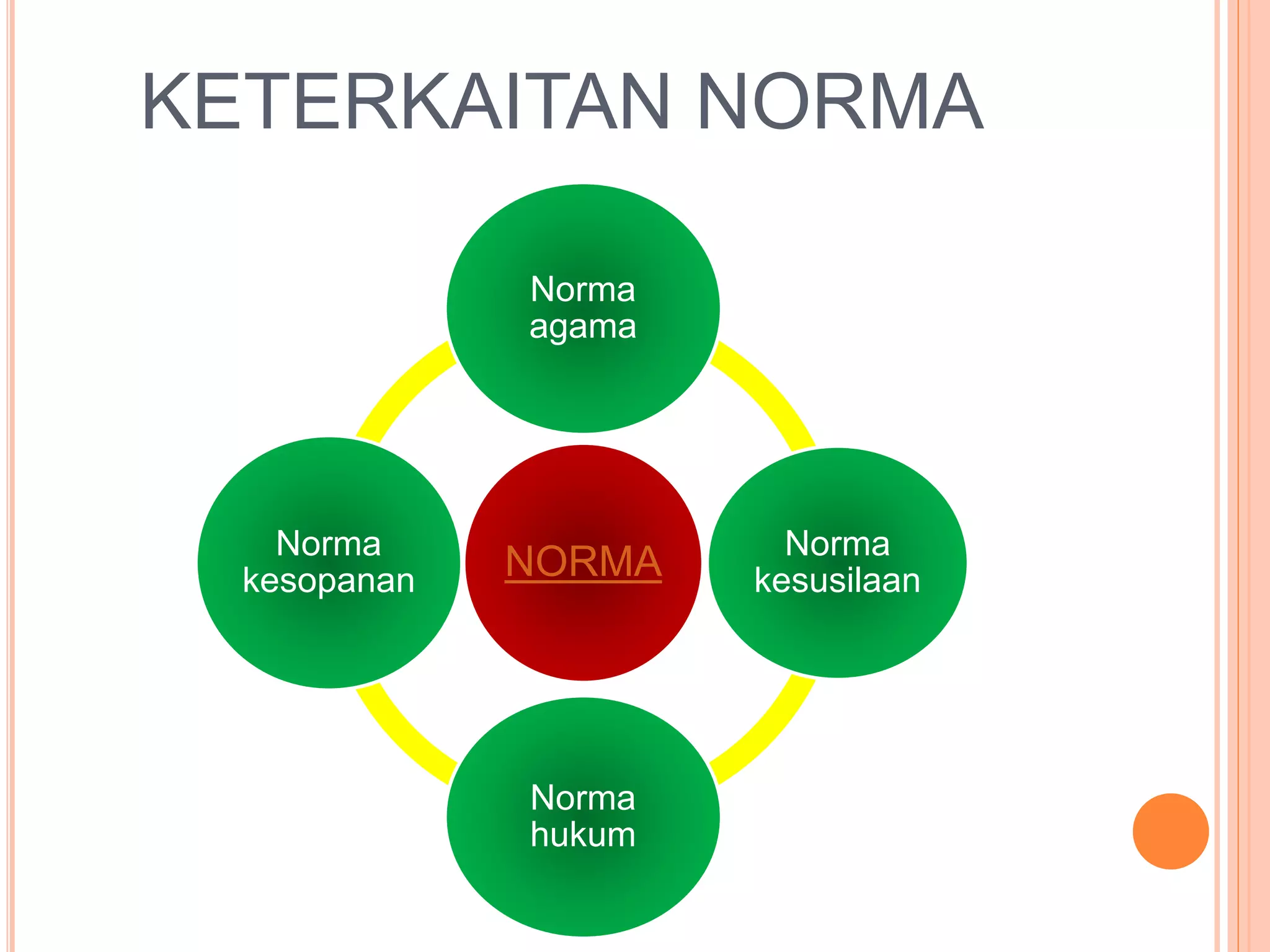 KETERKAITAN NORMA

Norma agama

Norma kesopanan

NORMA

Norma kesusilaan

Norma hukum